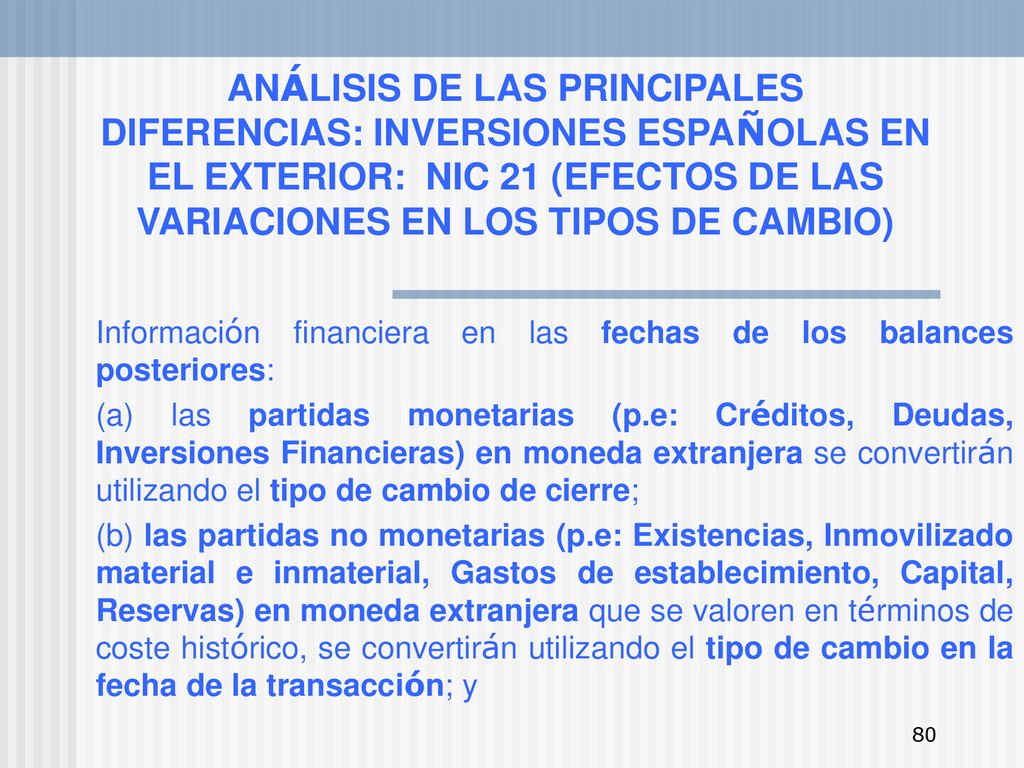 ANÁLISIS DE LAS PRINCIPALES DIFERENCIAS: INVERSIONES ESPAÑOLAS EN EL EXTERIOR: NIC 21 (EFECTOS DE LAS VARIACIONES EN LOS TIPOS DE CAMBIO)

Información financiera en las fechas de los balances posteriores:

(a) las partidas monetarias (p.e: Créditos, Deudas, Inversiones Financieras) en moneda extranjera se convertirán utilizando el tipo de cambio de cierre;

(b) las partidas no monetarias (p.e: Existencias, Inmovilizado material e inmaterial, Gastos de establecimiento, Capital, Reservas) en moneda extranjera que se valoren en términos de coste histórico, se convertirán utilizando el tipo de cambio en la fecha de la transacción; y

80